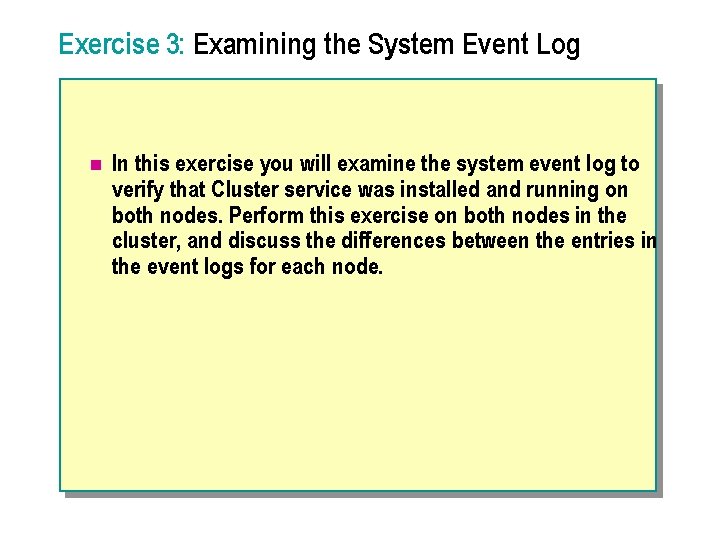 Exercise 3: Examining the System Event Log

In this exercise you will examine the system event log to verify that Cluster service was installed and running on both nodes. Perform this exercise on both nodes in the cluster, and discuss the differences between the entries in the event logs for each node.